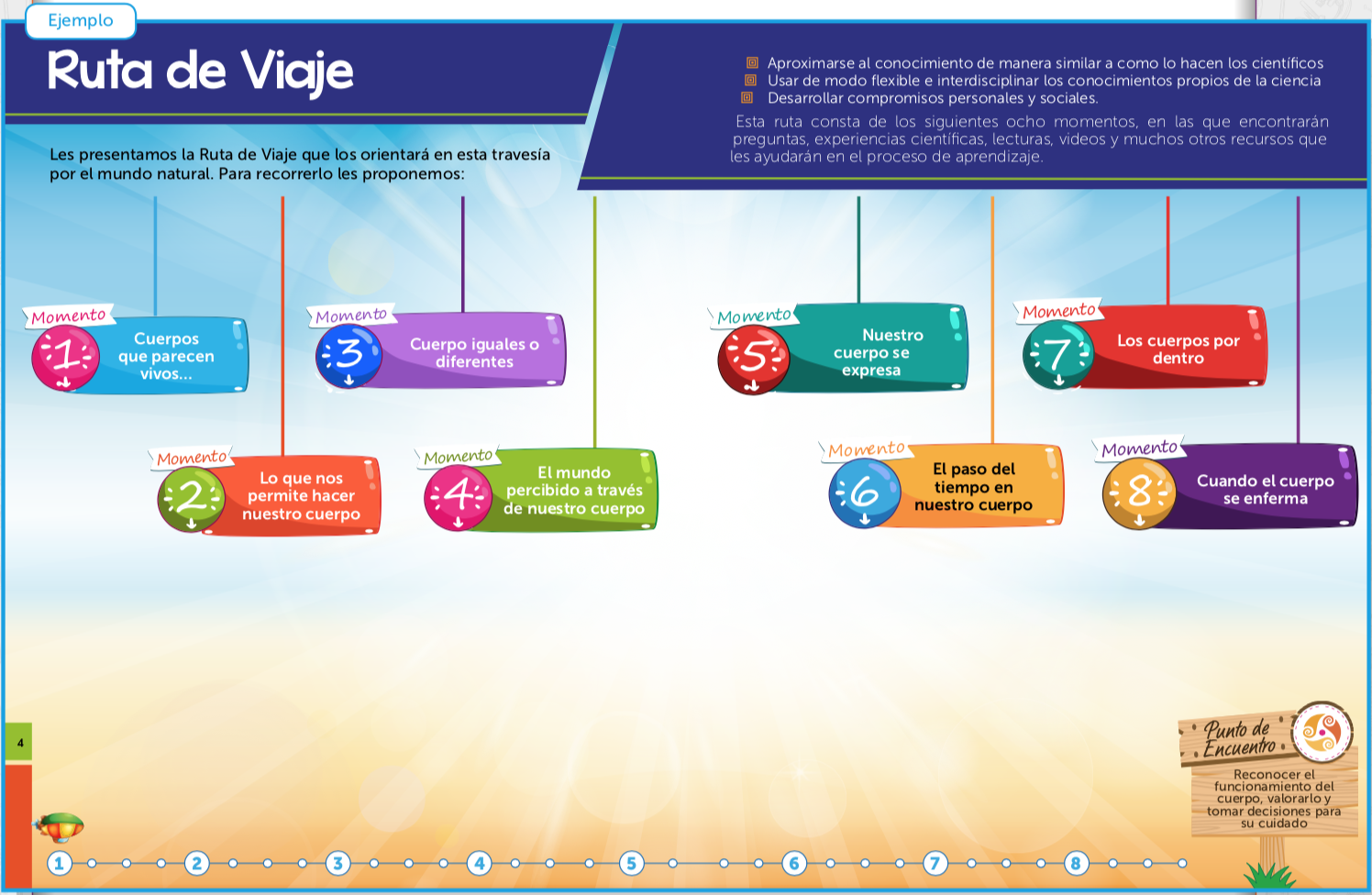 Ejemplo

Ruta de Viaje

Les presentamos la Ruta de Viaje que los orientará en esta travesía por el mundo natural. Para recorrerlo les proponemos:

Aproximarse al conocimiento de manera similar a como lo hacen los científicos
Usar de modo flexible e interdisciplinar los conocimientos propios de la ciencia
Desarrollar compromisos personales y sociales.

Esta ruta consta de los siguientes ocho momentos, en las que encontrarán preguntas, experiencias científicas, lecturas, videos y muchos otros recursos que les ayudarán en el proceso de aprendizaje.

Momento 1 Cuerpos que parecen vivos...

Momento 2 Lo que nos permite hacer nuestro cuerpo

Momento 3 Cuerpo iguales o diferentes

Momento 4 El mundo percibido a través de nuestro cuerpo

Momento 5 Nuestro cuerpo se expresa

Momento 6 El paso del tiempo en nuestro cuerpo

Momento 7 Los cuerpos por dentro

Momento 8 Cuando el cuerpo se enferma

Punto de Encuentro
Reconocer el funcionamiento del cuerpo, valorarlo y tomar decisiones para su cuidado

4

1 2 3 4 5 6 7 8